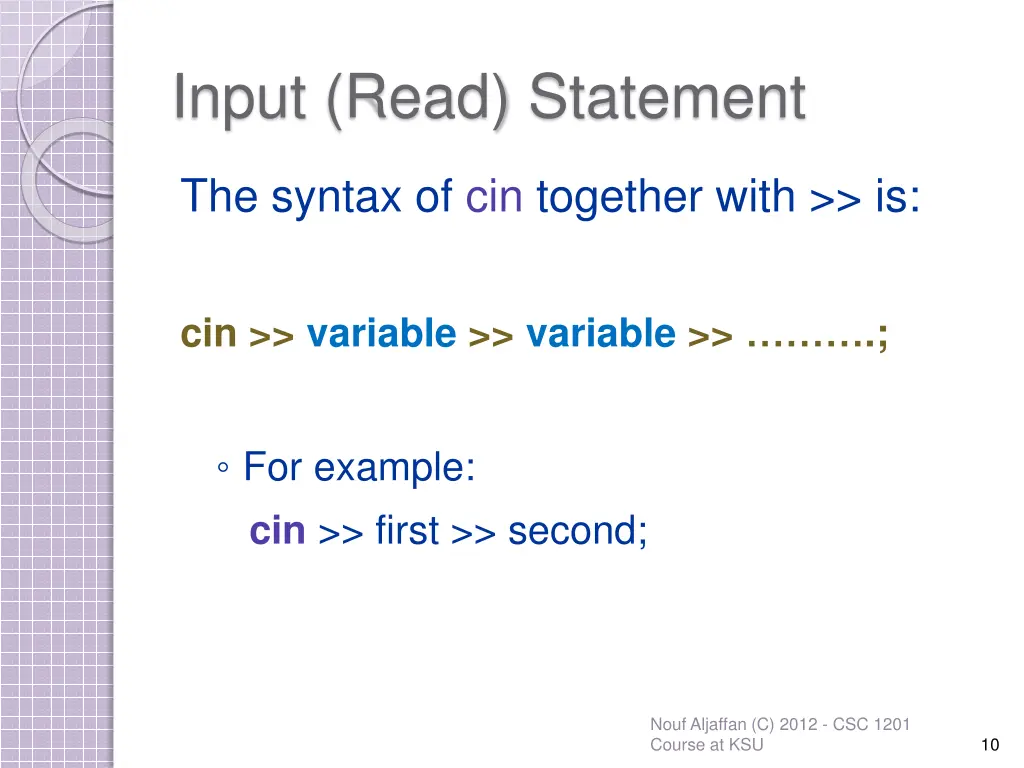 Input (Read) Statement

The syntax of cin together with >> is:

cin >> variable >> variable >> ……….;

◦ For example:
cin >> first >> second;

Nouf Aljaffan (C) 2012 - CSC 1201 Course at KSU

10